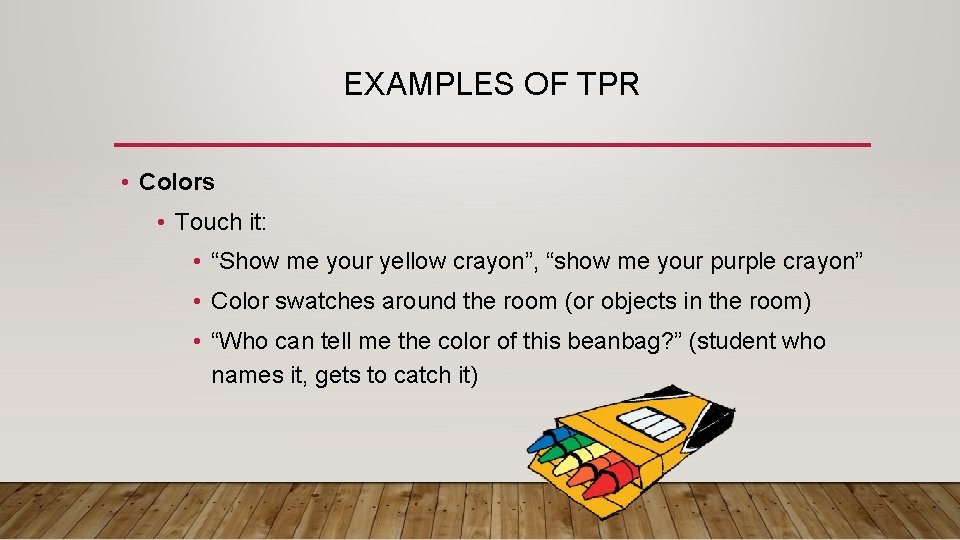 EXAMPLES OF TPR

• Colors

• Touch it:

• “Show me your yellow crayon”, “show me your purple crayon”

• Color swatches around the room (or objects in the room)

• “Who can tell me the color of this beanbag?” (student who names it, gets to catch it)